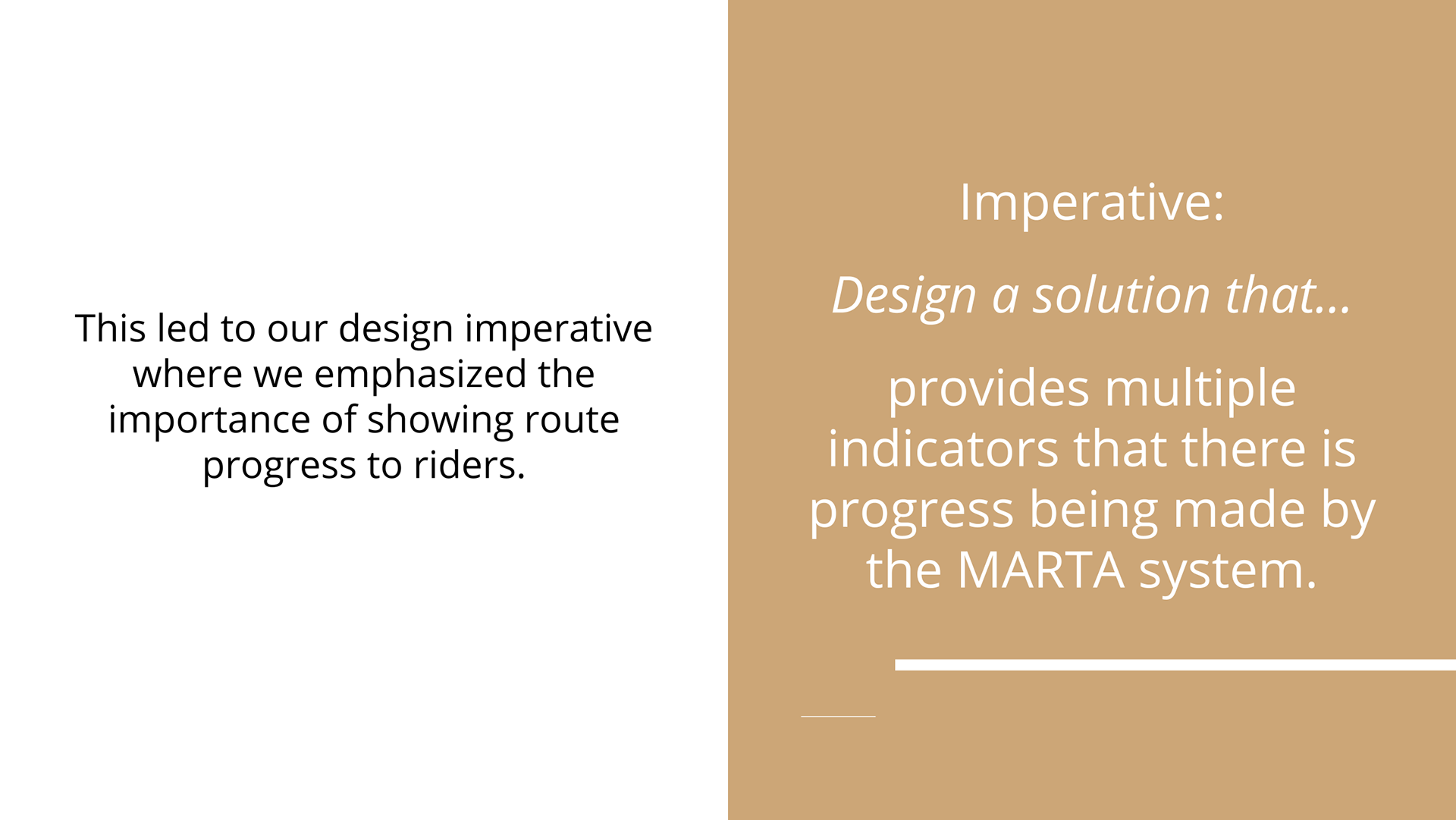 This led to our design imperative where we emphasized the importance of showing route progress to riders.

Imperative:

Design a solution that…

provides multiple indicators that there is progress being made by the MARTA system.